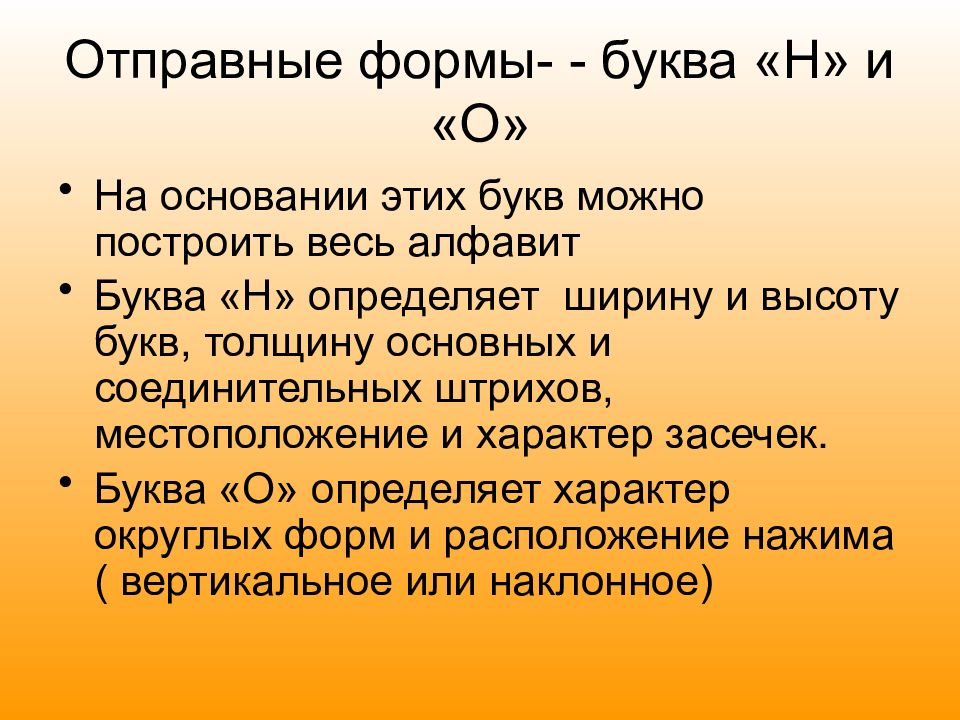 Отправные формы- - буква «Н» и «О»

• На основании этих букв можно построить весь алфавит
• Буква «Н» определяет ширину и высоту букв, толщину основных и соединительных штрихов, местоположение и характер засечек.
• Буква «О» определяет характер округлых форм и расположение нажима ( вертикальное или наклонное)